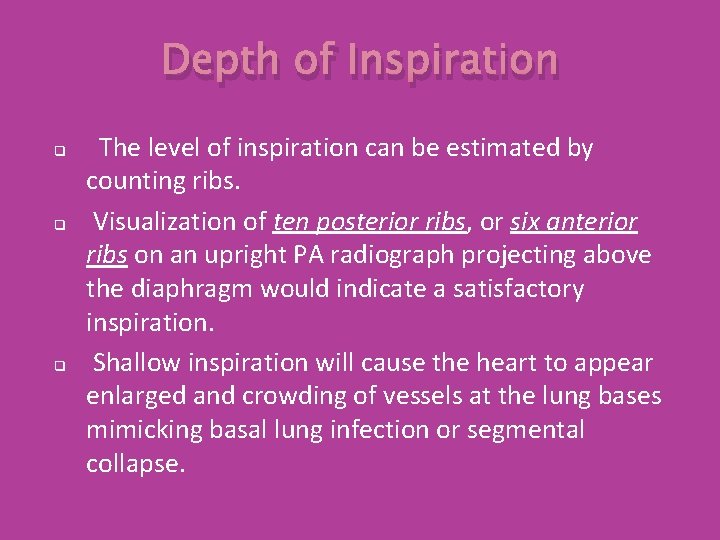 Depth of Inspiration

The level of inspiration can be estimated by counting ribs.

Visualization of ten posterior ribs, or six anterior ribs on an upright PA radiograph projecting above the diaphragm would indicate a satisfactory inspiration.

Shallow inspiration will cause the heart to appear enlarged and crowding of vessels at the lung bases mimicking basal lung infection or segmental collapse.